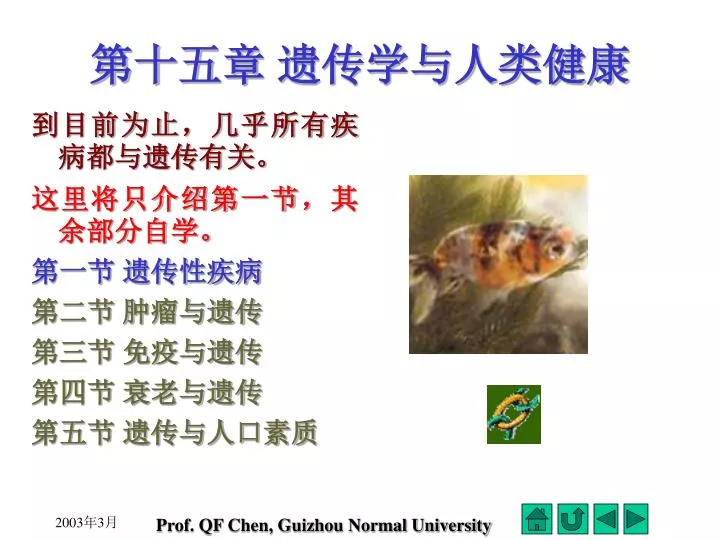 第十五章 遗传学与人类健康

到目前为止，几乎所有疾病都与遗传有关。

这里将只介绍第一节，其余部分自学。

第一节 遗传性疾病

第二节 肿瘤与遗传

第三节 免疫与遗传

第四节 衰老与遗传

第五节 遗传与人口素质

2003年3月

Prof. QF Chen, Guizhou Normal University